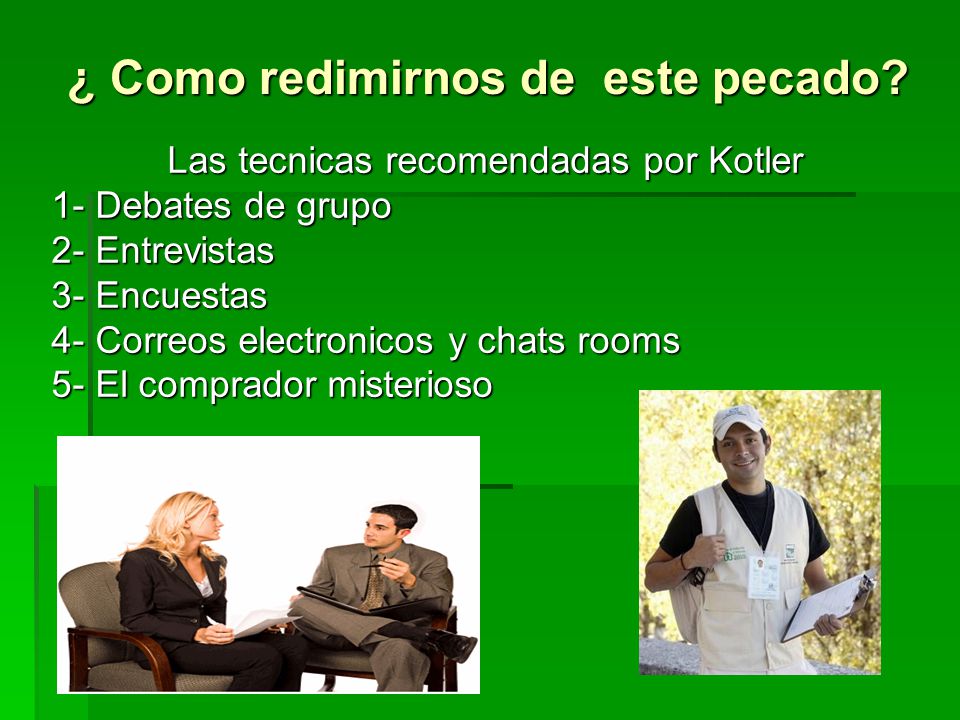 ¿ Como redimirnos de este pecado?

Las tecnicas recomendadas por Kotler
1- Debates de grupo
2- Entrevistas
3- Encuestas
4- Correos electronicos y chats rooms
5- El comprador misterioso